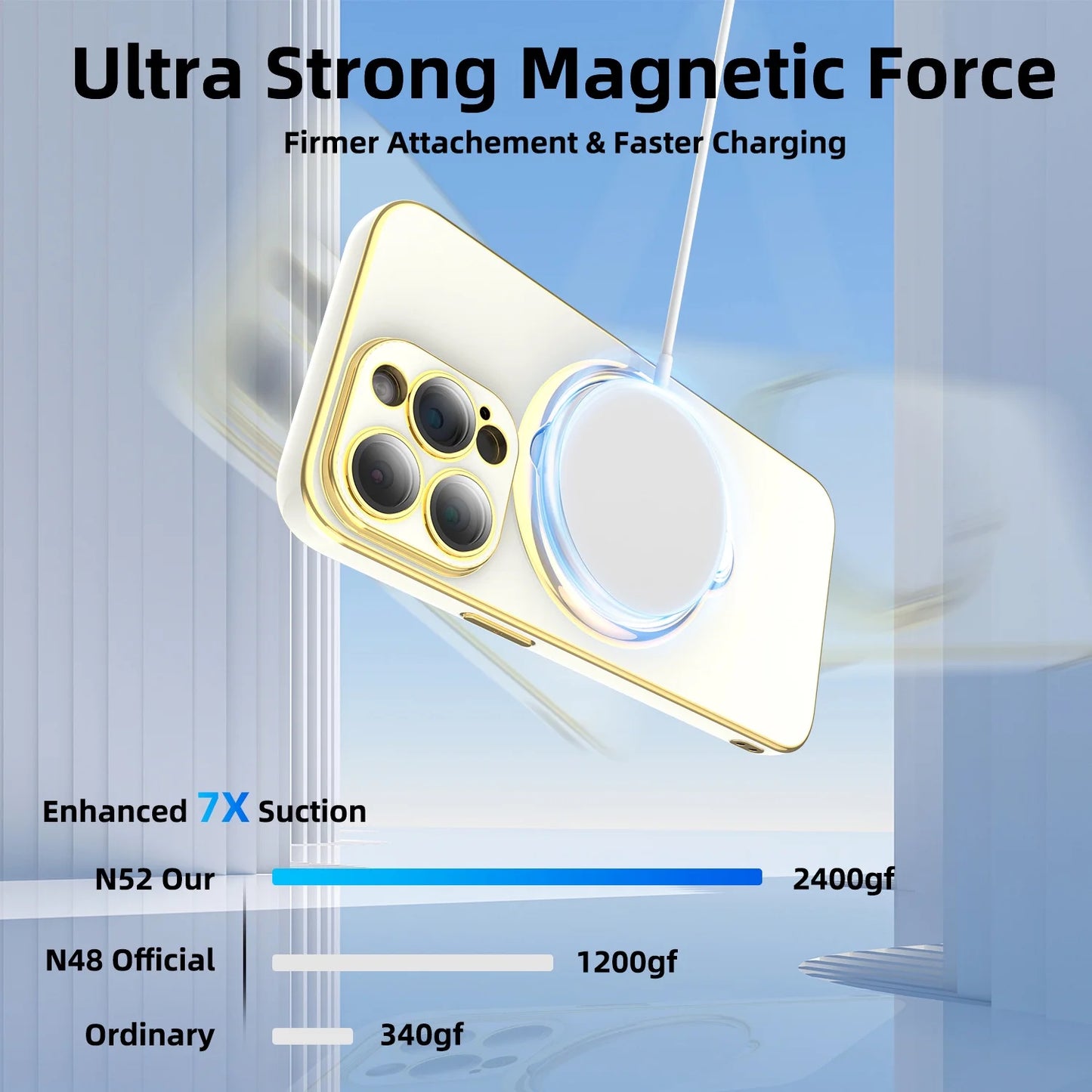 Ultra Strong Magnetic Force

Firmer Attachement & Faster Charging

Enhanced 7X Suction

N52 Our 2400gf

N48 Official 1200gf

Ordinary 340gf